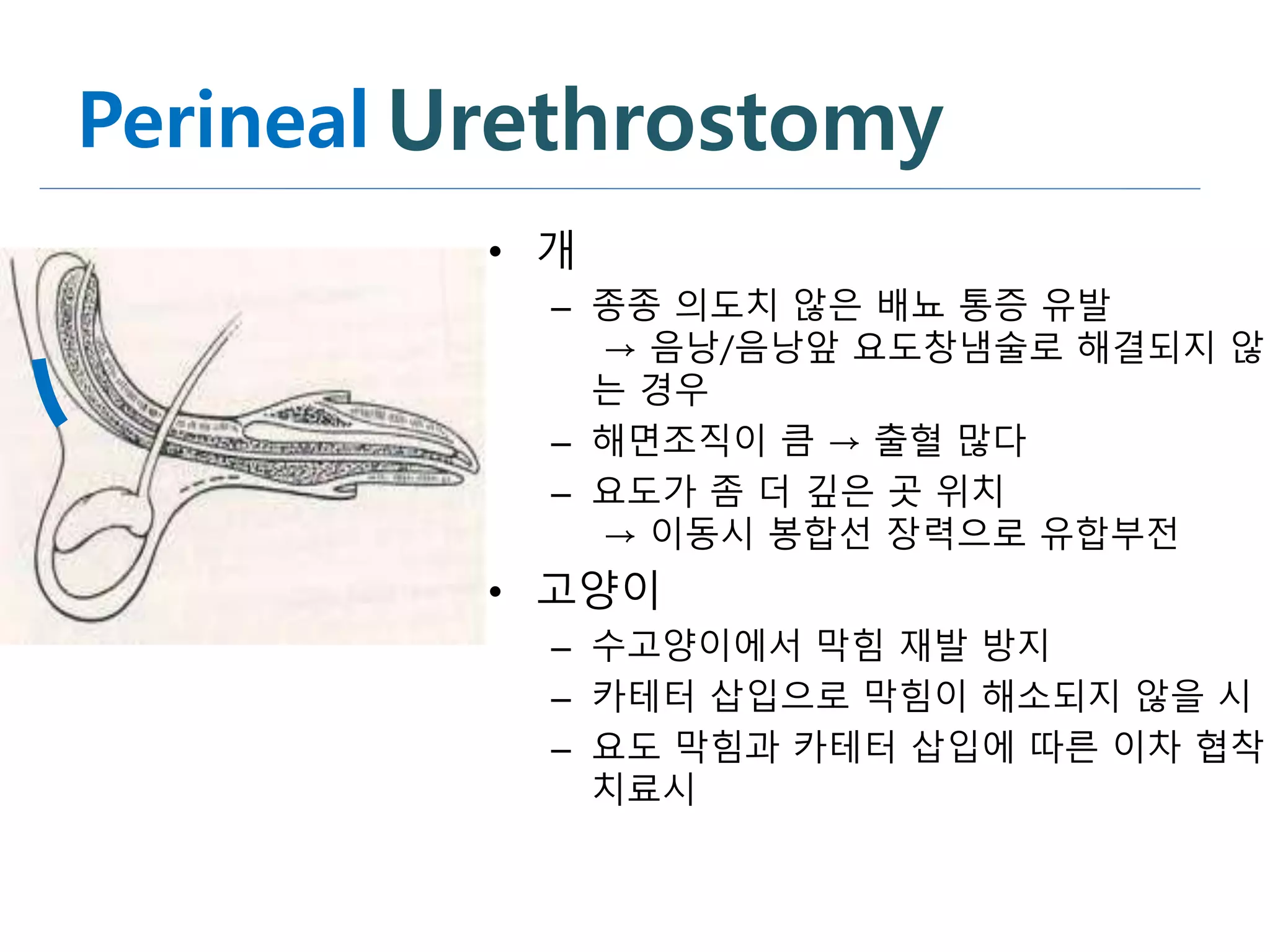 Perineal Urethrostomy

• 개
– 종종 의도치 않은 배뇨 통증 유발
→ 음낭/음낭앞 요도창냄술로 해결되지 않는 경우
– 해면조직이 큼 → 출혈 많다
– 요도가 좀 더 깊은 곳 위치
→ 이동시 봉합선 장력으로 유합부전
• 고양이
– 수고양이에서 막힘 재발 방지
– 카테터 삽입으로 막힘이 해소되지 않을 시
– 요도 막힘과 카테터 삽입에 따른 이차 협착 치료시